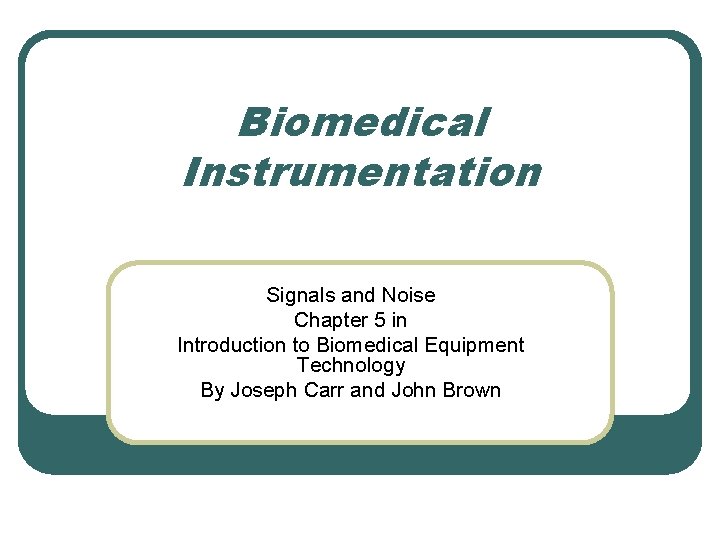 Biomedical Instrumentation

Signals and Noise
Chapter 5 in
Introduction to Biomedical Equipment Technology
By Joseph Carr and John Brown